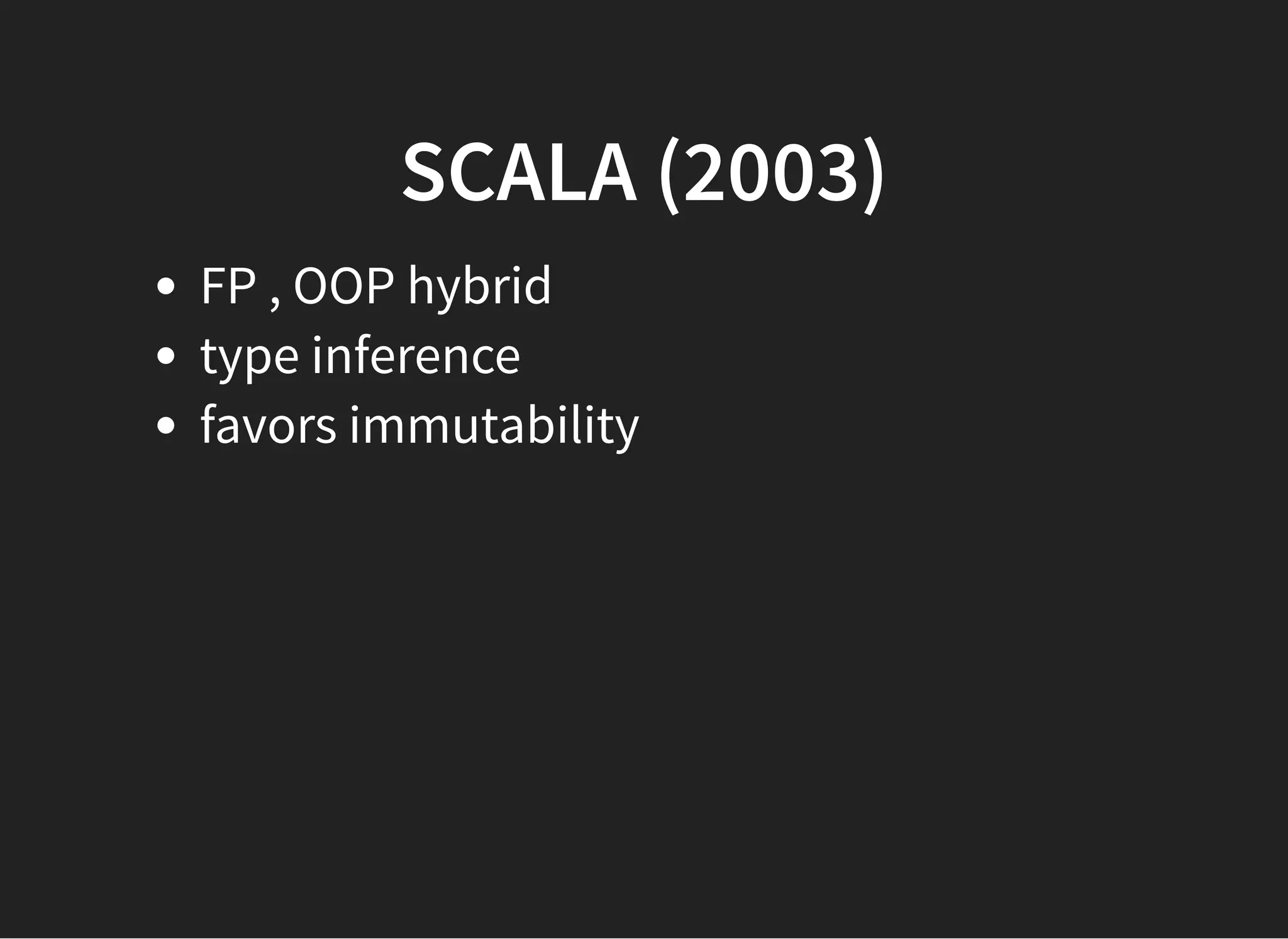 SCALA (2003)

- FP , OOP hybrid
- type inference
- favors immutability